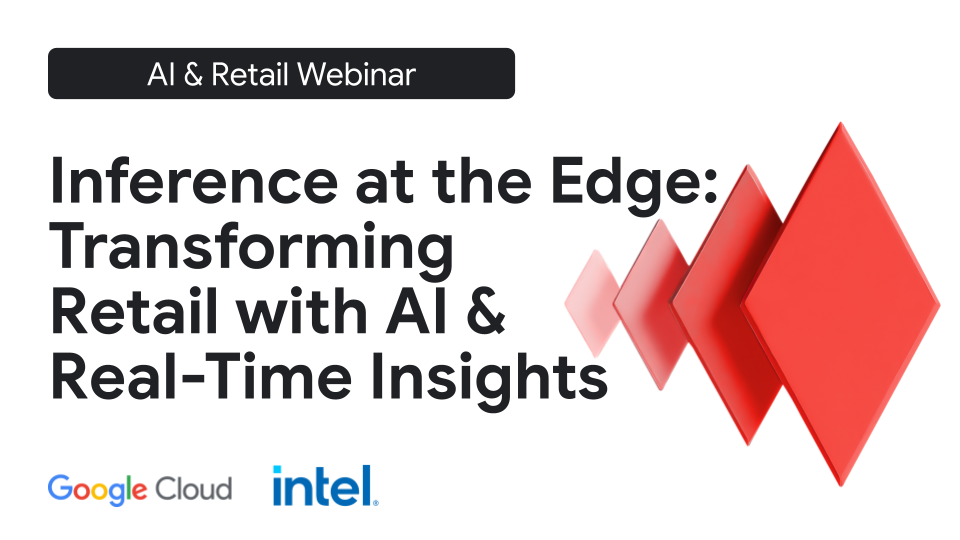 AI & Retail Webinar

Inference at the Edge: Transforming Retail with AI & Real-Time Insights

Google Cloud intel.